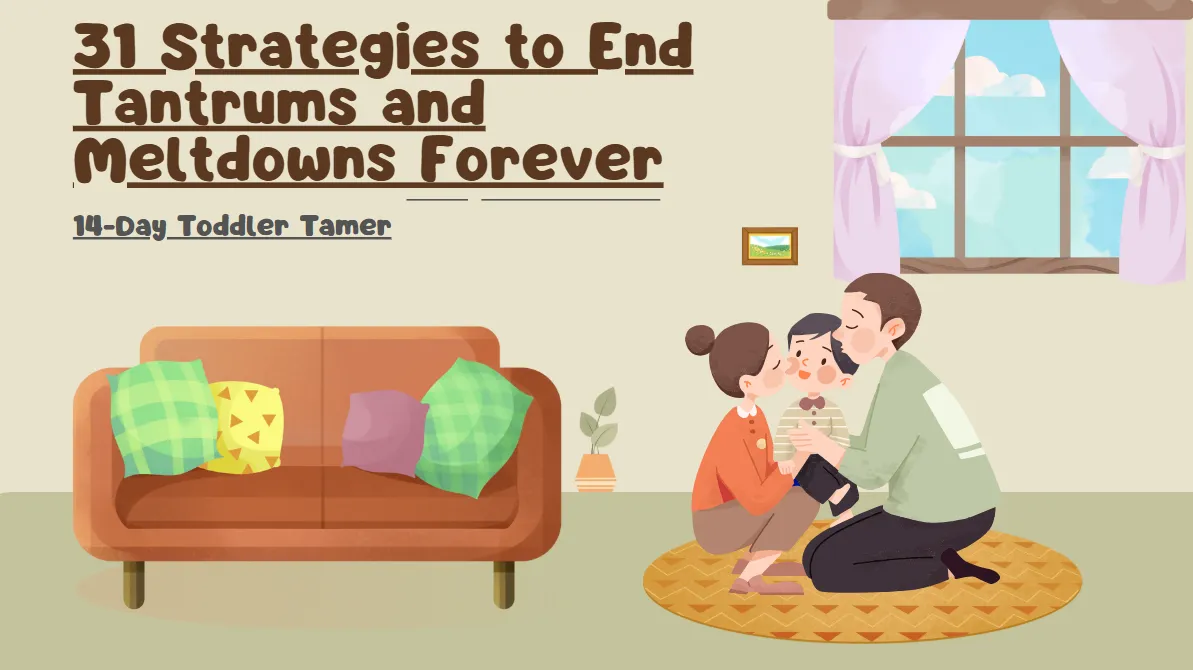 31 Strategies to End Tantrums and Meltdowns Forever

14-Day Toddler Tamer